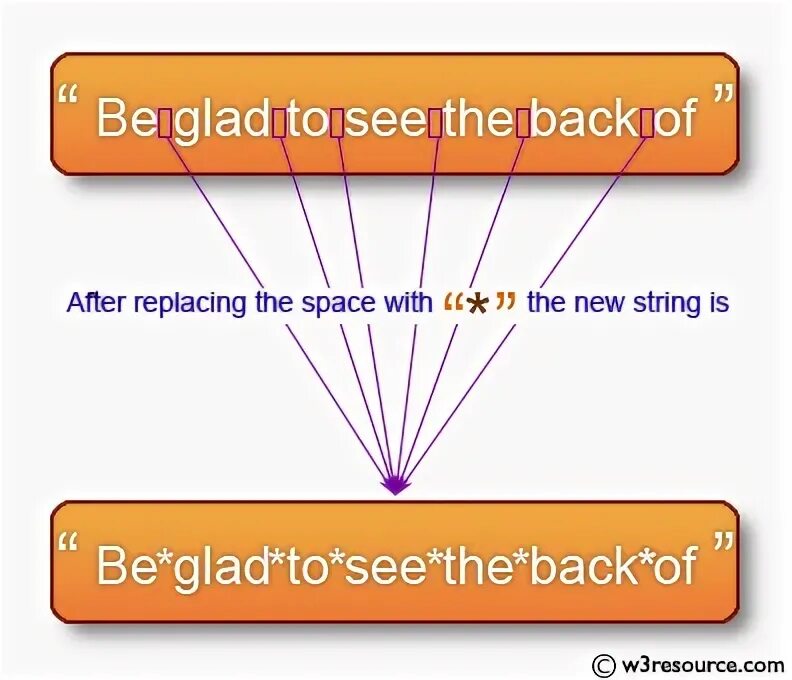 “ Be glad to see the back of ”

After replacing the space with “*” the new string is

“ Be*glad*to*see*the*back*of ”

© w3resource.com